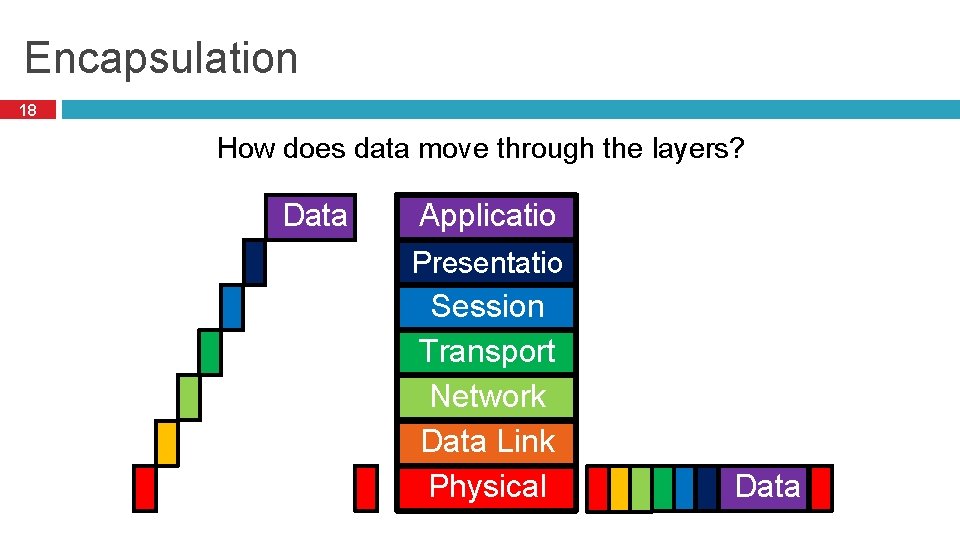 Encapsulation

18

How does data move through the layers?

Data

Applicatio

Presentatio

Session

Transport

Network

Data Link

Physical

Data